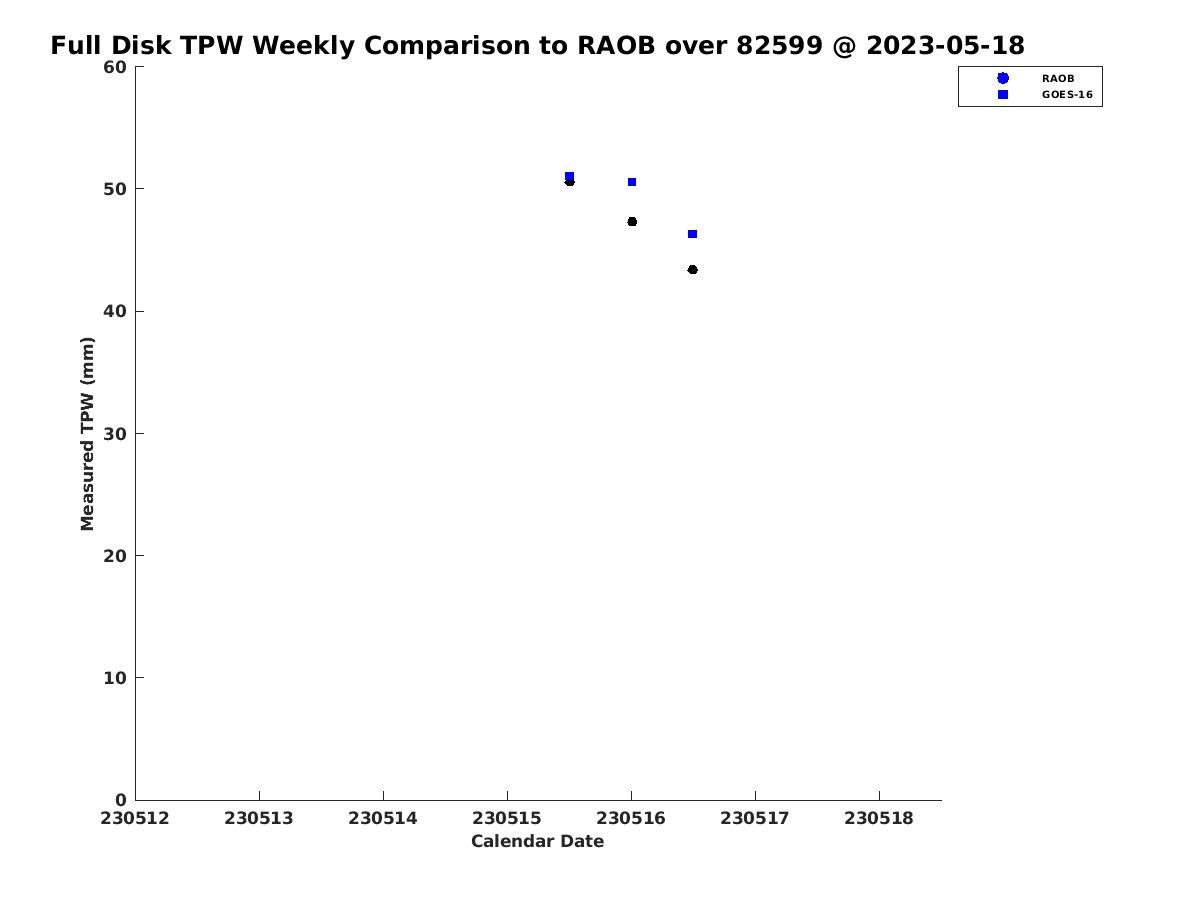 Full Disk TPW Weekly Comparison to RAOB over 82599 @ 2023-05-18

RAOB
GOES-16

Measured TPW (mm)

60
50
40
30
20
10
0

230512
230513
230514
230515
230516
230517
230518

Calendar Date